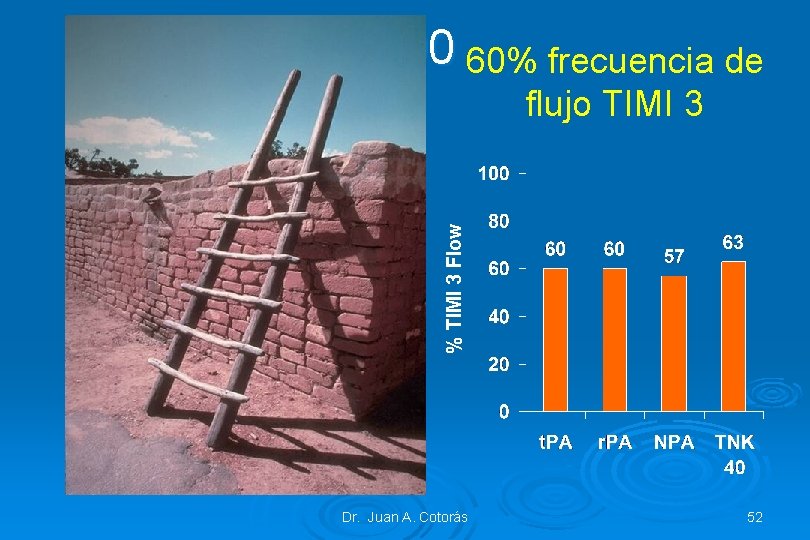 0 60% frecuencia de flujo TIMI 3

% TIMI 3 Flow

100
80
60
40
20
0

60 60 57 63

tPA rPA NPA TNK 40

Dr. Juan A. Cotorás

52